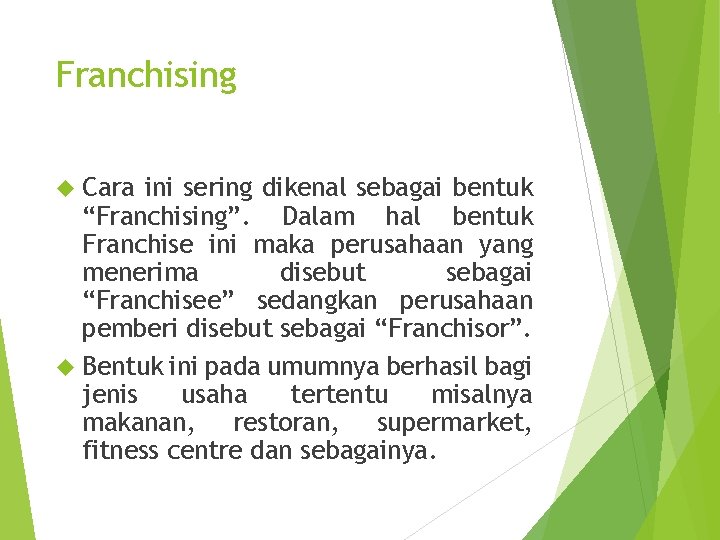 Franchising

Cara ini sering dikenal sebagai bentuk “Franchising”. Dalam hal bentuk Franchise ini maka perusahaan yang menerima disebut sebagai “Franchisee” sedangkan perusahaan pemberi disebut sebagai “Franchisor”.

Bentuk ini pada umumnya berhasil bagi jenis usaha tertentu misalnya makanan, restoran, supermarket, fitness centre dan sebagainya.